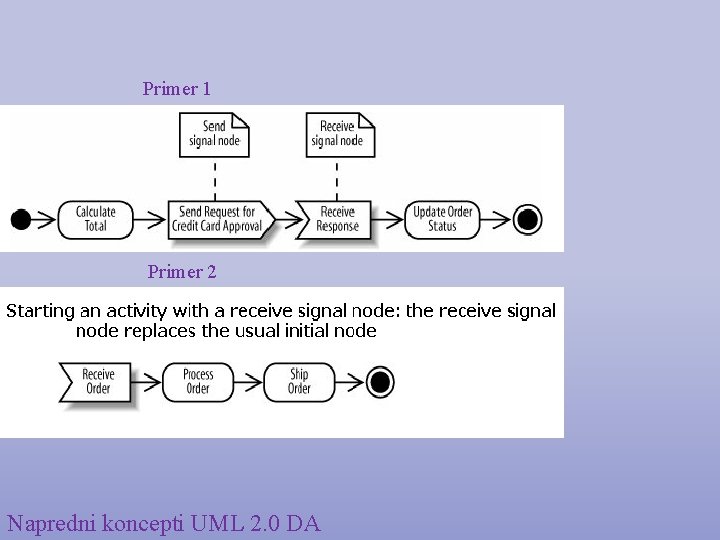 Primer 1

Send signal node

Receive signal node

Calculate Total

Send Request for Credit Card Approval

Receive Response

Update Order Status

Primer 2

Starting an activity with a receive signal node: the receive signal node replaces the usual initial node

Receive Order

Process Order

Ship Order

Napredni koncepti UML 2.0 DA